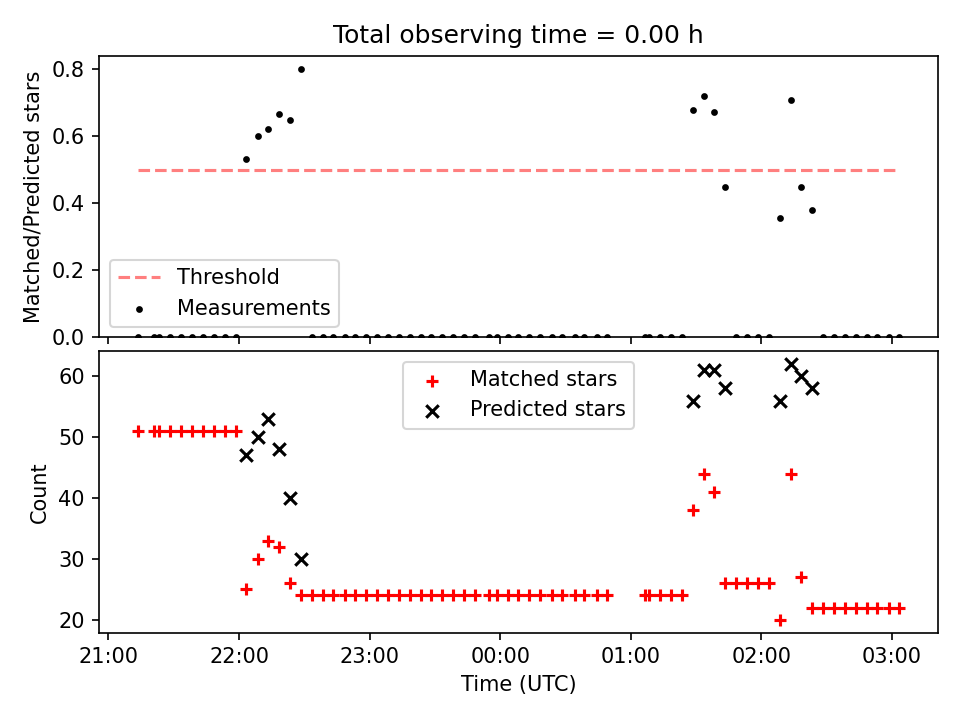 Total observing time = 0.00 h

Matched/Predicted stars

0.8
0.6
0.4
0.2
0.0

Threshold
Measurements

Count

60
50
40
30
20

Matched stars
Predicted stars

21:00 22:00 23:00 00:00 01:00 02:00 03:00

Time (UTC)